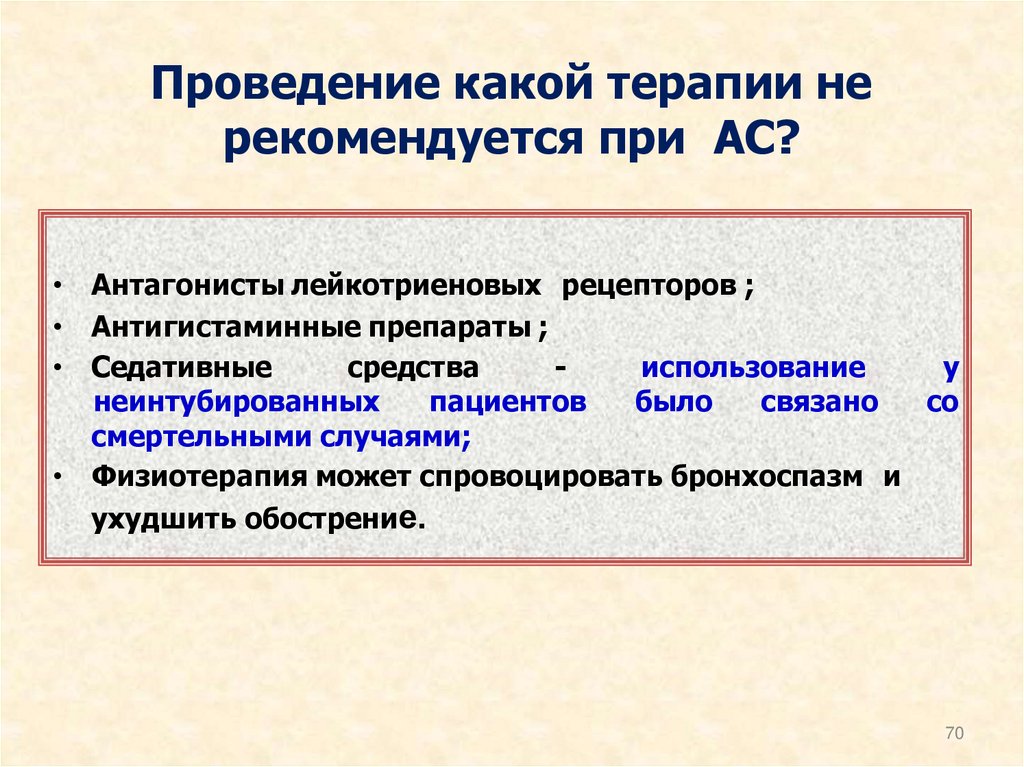 Проведение какой терапии не рекомендуется при АС?

• Антагонисты лейкотриеновых рецепторов ;
• Антигистаминные препараты ;
• Седативные средства - использование у неинтубированных пациентов было связано со смертельными случаями;
• Физиотерапия может спровоцировать бронхоспазм и ухудшить обострение.

70